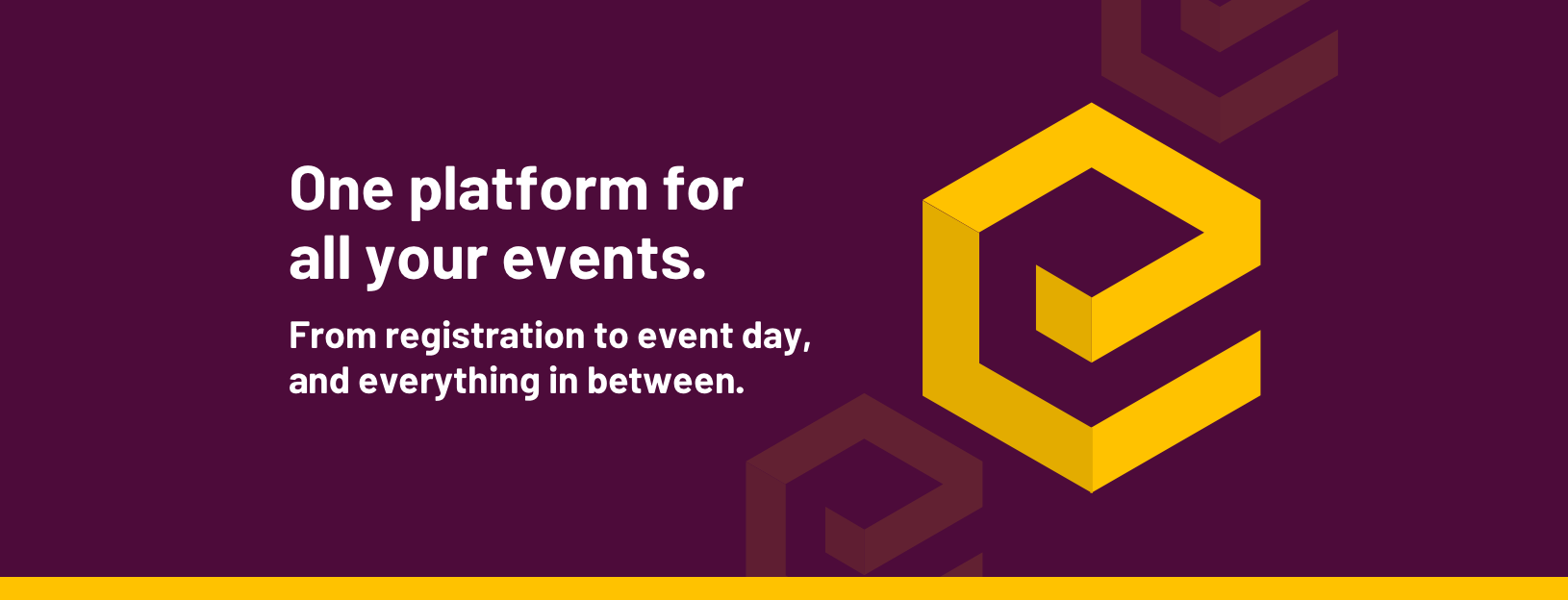 One platform for all your events.

From registration to event day, and everything in between.